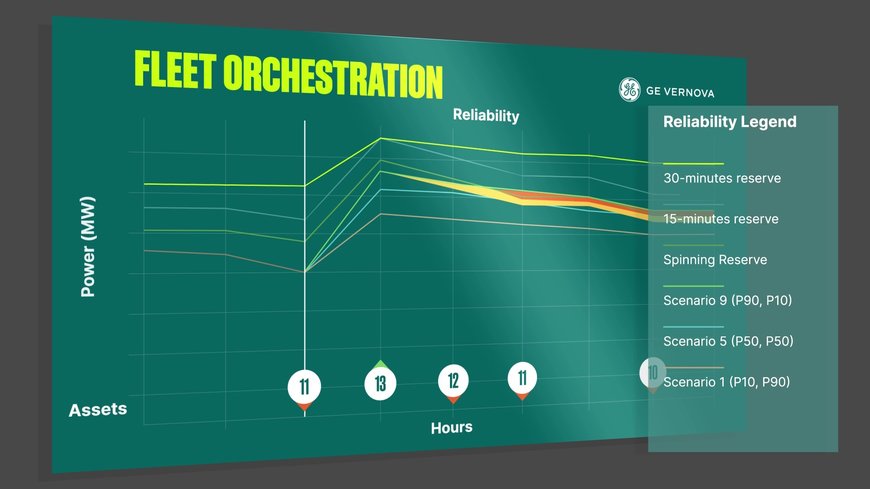 FLEET ORCHESTRATION

GE VERNOVA

Reliability

Power (MW)

Assets

11

13

12

11

10

Hours

Reliability Legend

30-minutes reserve

15-minutes reserve

Spinning Reserve

Scenario 9 (P90, P10)

Scenario 5 (P50, P50)

Scenario 1 (P10, P90)